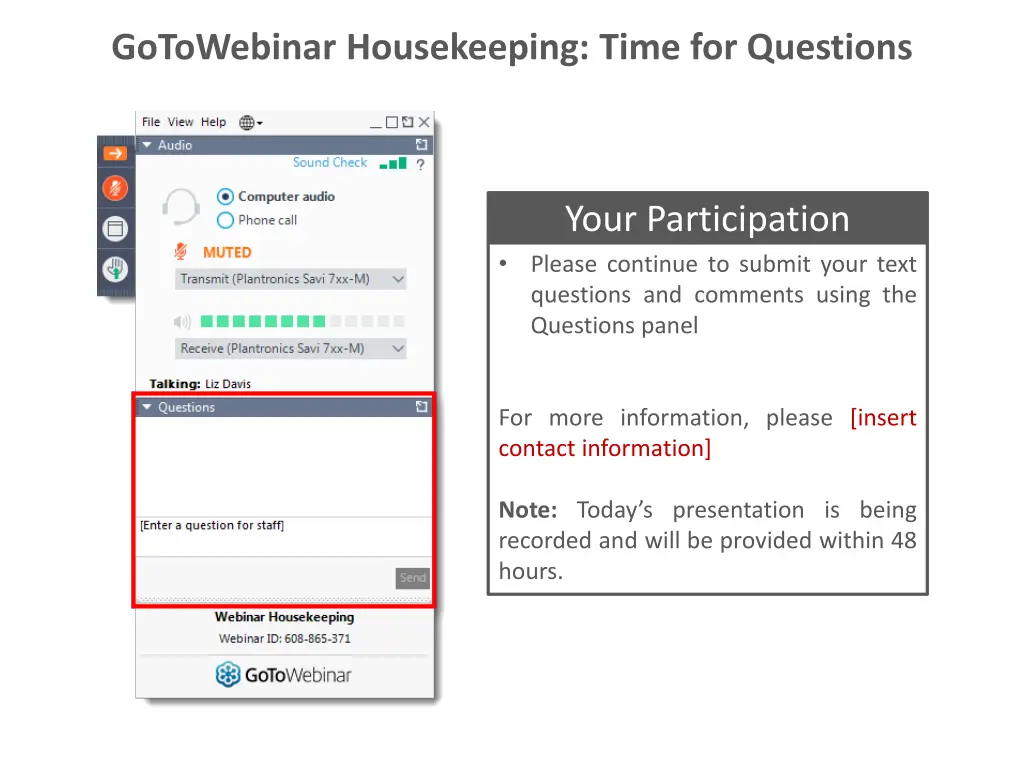 GoToWebinar Housekeeping: Time for Questions

File View Help

Audio

Sound Check ?

Computer audio

Phone call

MUTED

Transmit (Plantronics Savi 7xx-M)

Receive (Plantronics Savi 7xx-M)

Talking: Liz Davis

Questions

[Enter a question for staff]

Send

Webinar Housekeeping

Webinar ID: 608-865-371

GoToWebinar

Your Participation

• Please continue to submit your text questions and comments using the Questions panel

For more information, please [insert contact information]

Note: Today's presentation is being recorded and will be provided within 48 hours.